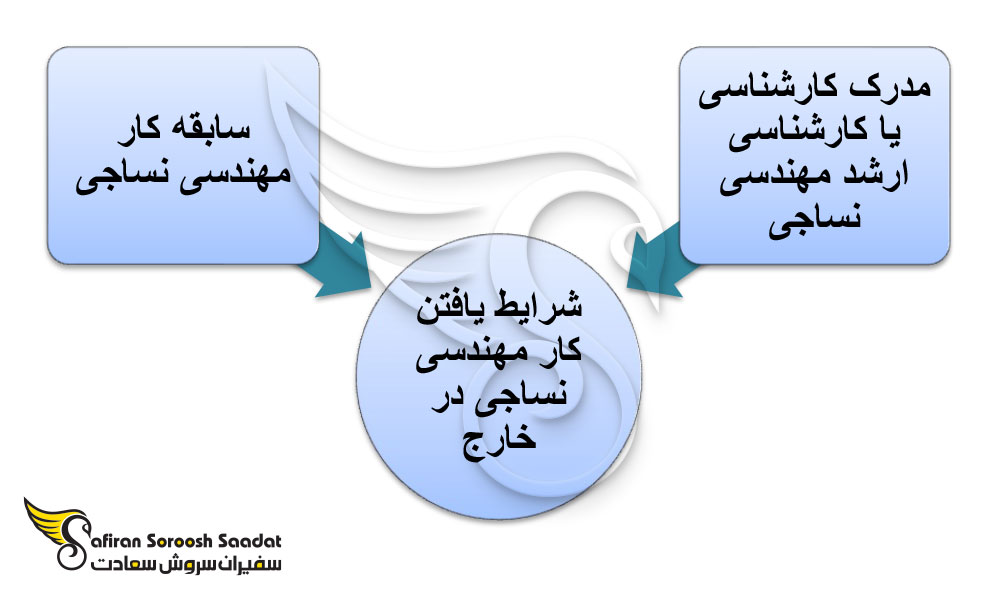 مدرک کارشناسی یا کارشناسی ارشد مهندسی نساجی

سابقه کار مهندسی نساجی

شرایط یافتن کار مهندسی نساجی در خارج

Safiran Soroosh Saadat
سفیران سروش سعادت